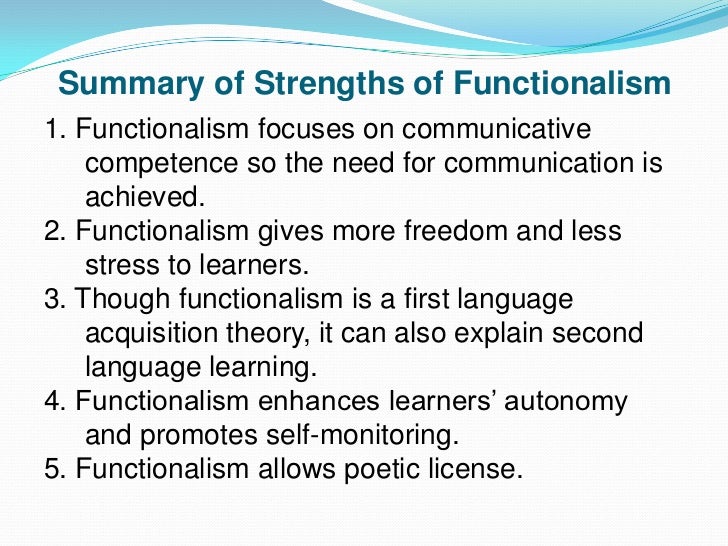 Summary of Strengths of Functionalism

1. Functionalism focuses on communicative competence so the need for communication is achieved.
2. Functionalism gives more freedom and less stress to learners.
3. Though functionalism is a first language acquisition theory, it can also explain second language learning.
4. Functionalism enhances learners' autonomy and promotes self-monitoring.
5. Functionalism allows poetic license.